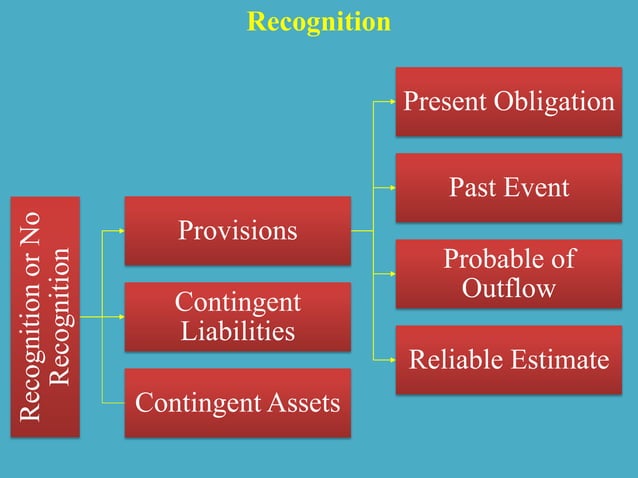 Recognition

Recognition or No Recognition

Provisions

Contingent Liabilities

Contingent Assets

Present Obligation

Past Event

Probable of Outflow

Reliable Estimate